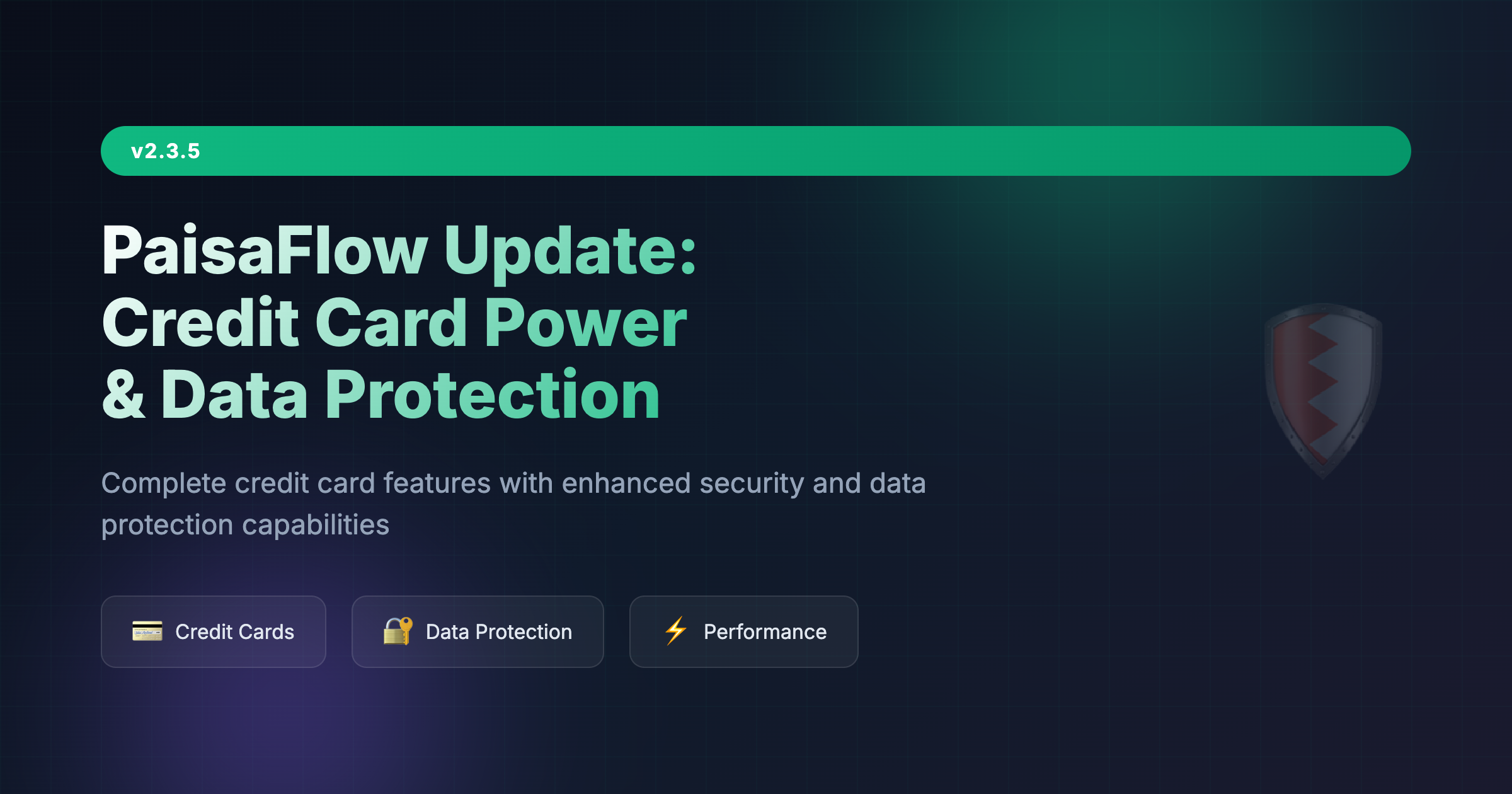 v2.3.5

PaisaFlow Update:
Credit Card Power
& Data Protection

Complete credit card features with enhanced security and data protection capabilities

Credit Cards

Data Protection

Performance